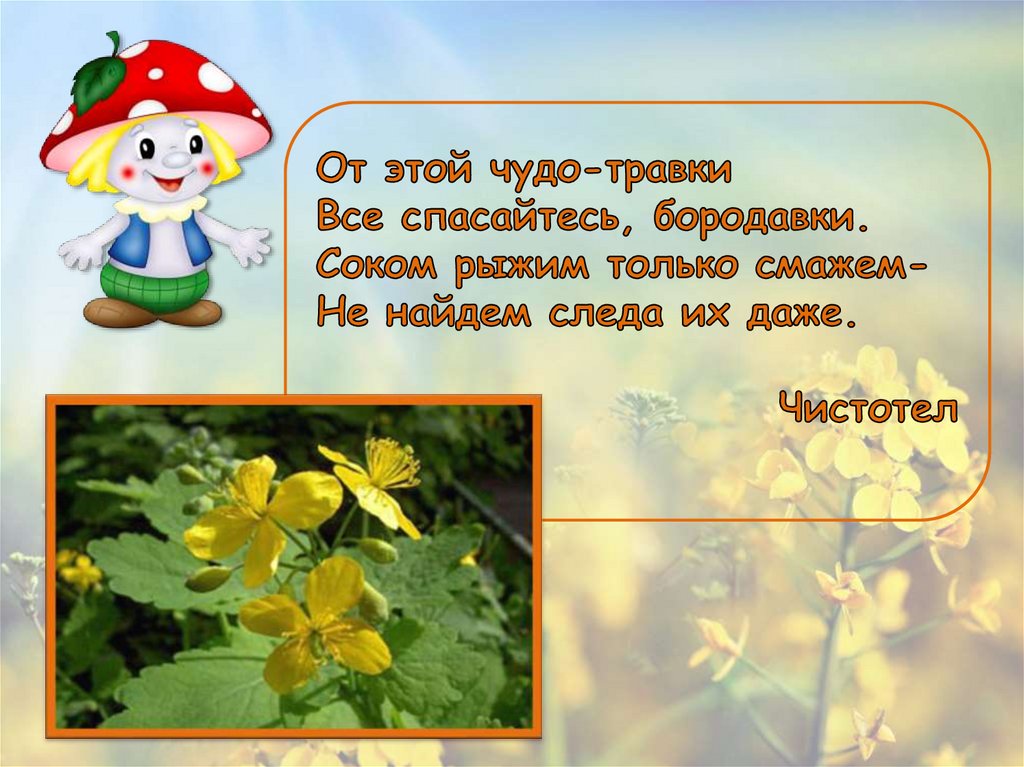 От этой чудо-травки
Все спасайтесь, бородавки.
Соком рыжим только смажем-
Не найдем следа их даже.

Чистотел